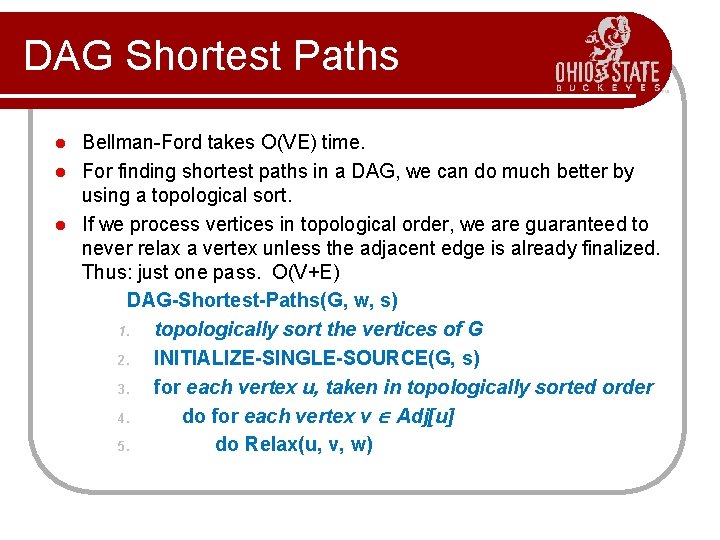 DAG Shortest Paths

OHIO STATE
BUCKEYES

- Bellman-Ford takes O(VE) time.
- For finding shortest paths in a DAG, we can do much better by using a topological sort.
- If we process vertices in topological order, we are guaranteed to never relax a vertex unless the adjacent edge is already finalized. Thus: just one pass. O(V+E)

DAG-Shortest-Paths(G, w, s)
1. topologically sort the vertices of G
2. INITIALIZE-SINGLE-SOURCE(G, s)
3. for each vertex u, taken in topologically sorted order
4. do for each vertex v $\in$ Adj[u]
5. do Relax(u, v, w)